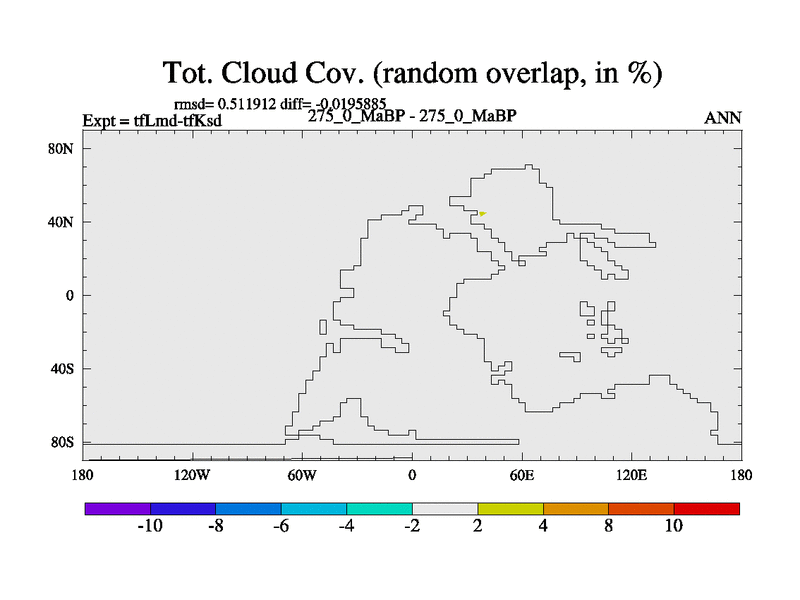 Tot. Cloud Cov. (random overlap, in %)

rmsd= 0.511912 diff= -0.0195885

Expt = tfLmd-tfKsd

275_0_MaBP - 275_0_MaBP

ANN

80N
40N
0
40S
80S

180 120W 60W 0 60E 120E 180

-10 -8 -6 -4 -2 2 4 8 10